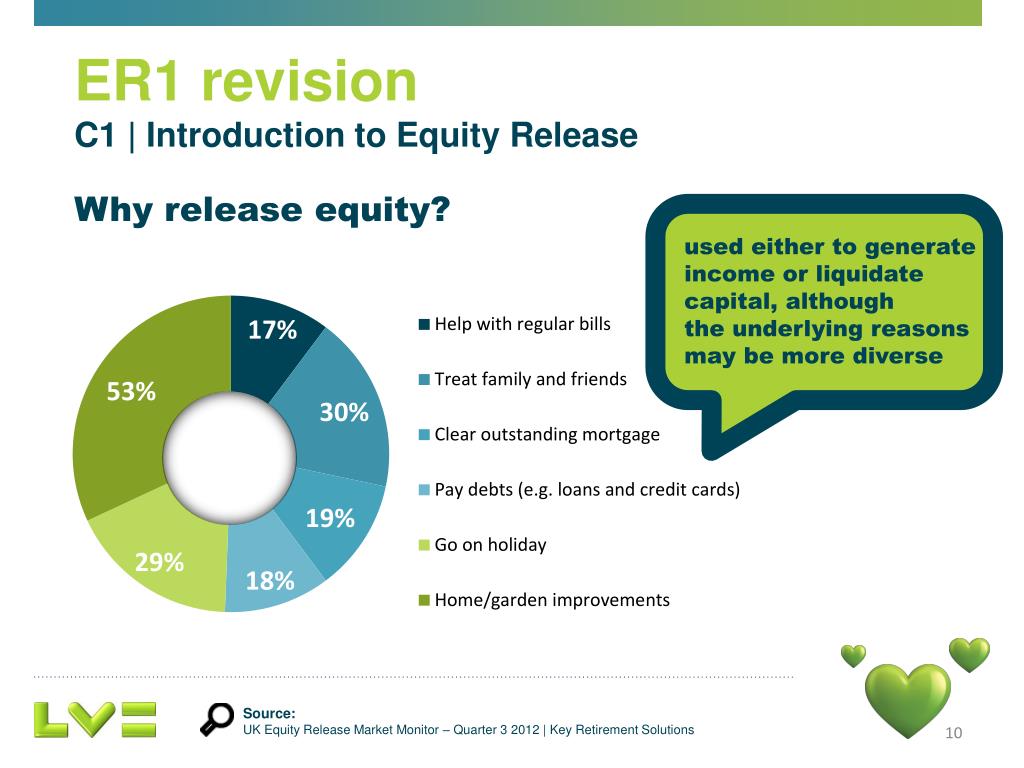 ER1 revision
C1 | Introduction to Equity Release

Why release equity?

used either to generate income or liquidate capital, although the underlying reasons may be more diverse

17%
30%
19%
18%
29%
53%

Help with regular bills
Treat family and friends
Clear outstanding mortgage
Pay debts (e.g. loans and credit cards)
Go on holiday
Home/garden improvements

LV=

Source:
UK Equity Release Market Monitor – Quarter 3 2012 | Key Retirement Solutions

10